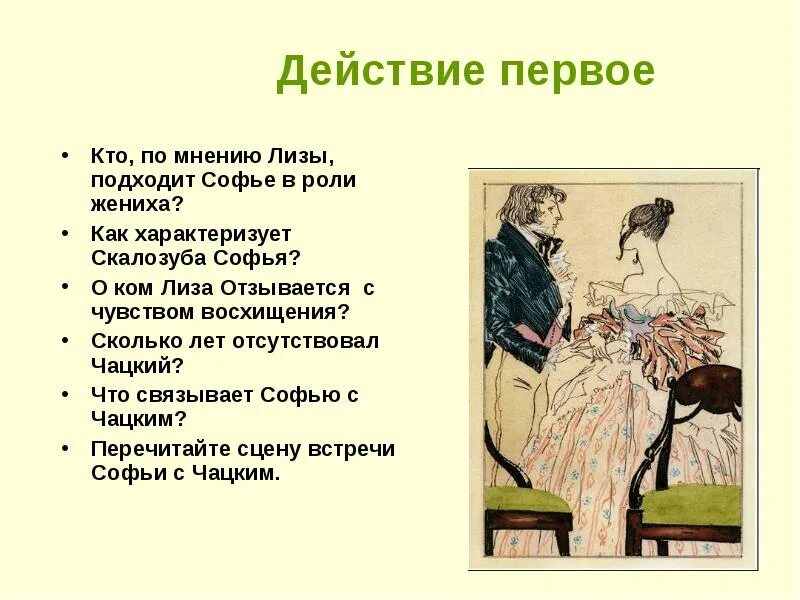 Действие первое

• Кто, по мнению Лизы, подходит Софье в роли жениха?
• Как характеризует Скалозуба Софья?
• О ком Лиза Отзывается с чувством восхищения?
• Сколько лет отсутствовал Чацкий?
• Что связывает Софью с Чацким?
• Перечитайте сцену встречи Софьи с Чацким.